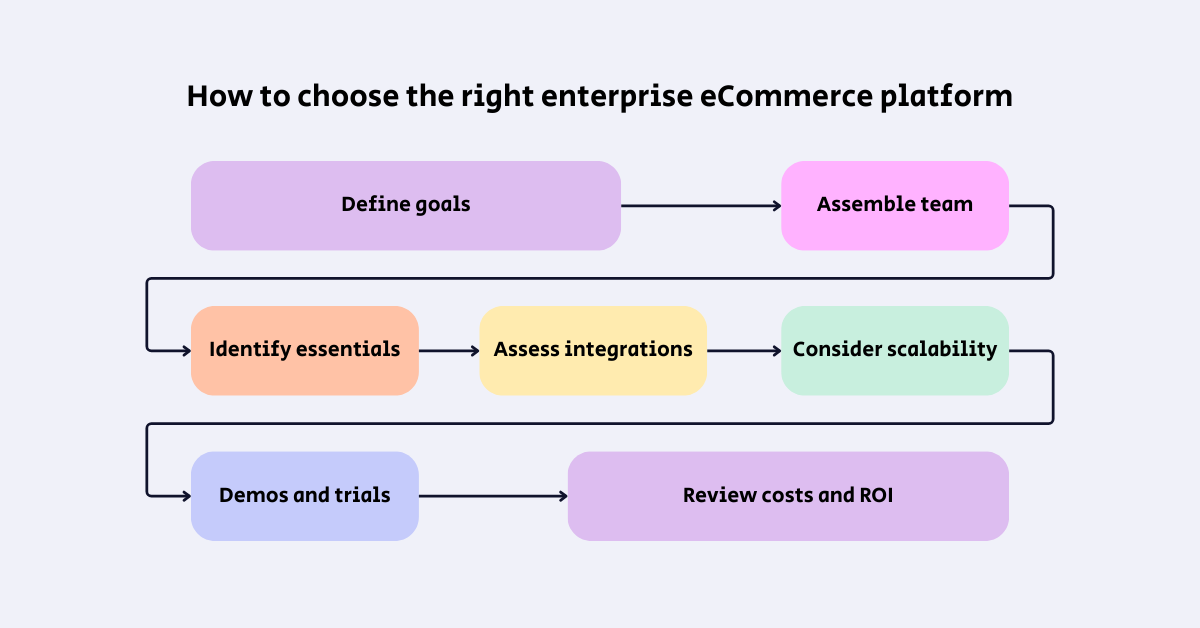 How to choose the right enterprise eCommerce platform

Define goals

Assemble team

Identify essentials

Assess integrations

Consider scalability

Demos and trials

Review costs and ROI